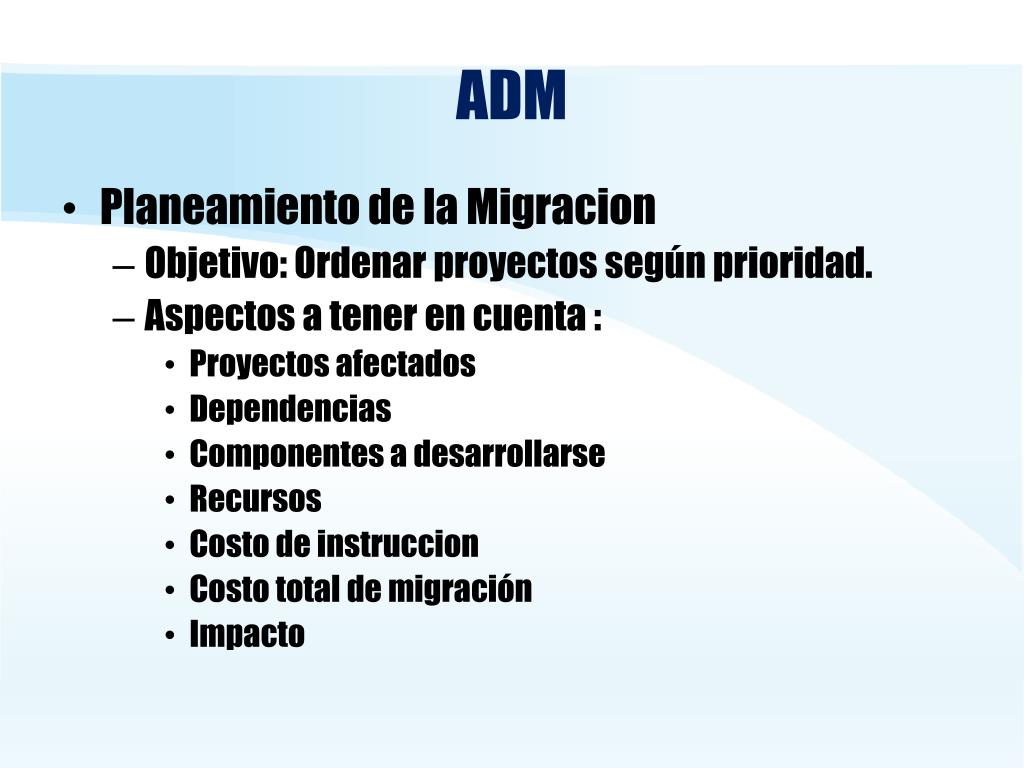 ADM

• Planeamiento de la Migracion
– Objetivo: Ordenar proyectos según prioridad.
– Aspectos a tener en cuenta :
• Proyectos afectados
• Dependencias
• Componentes a desarrollarse
• Recursos
• Costo de instruccion
• Costo total de migración
• Impacto